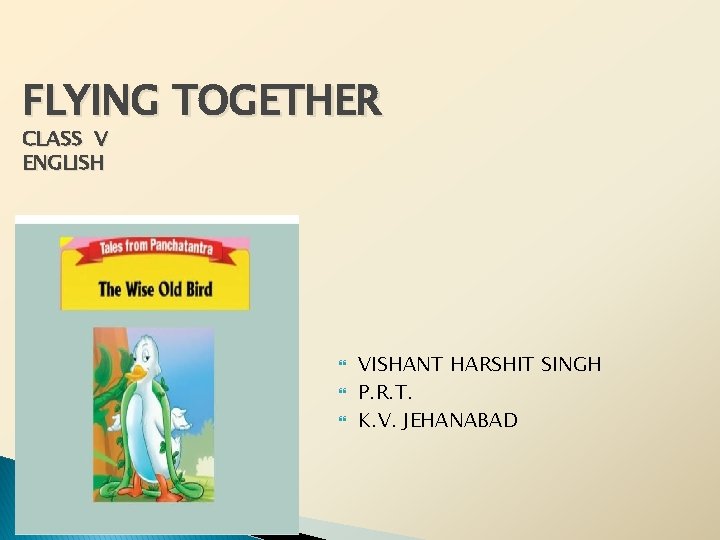 FLYING TOGETHER
CLASS V
ENGLISH

Tales from Panchatantra
The Wise Old Bird

VISHANT HARSHIT SINGH
P.R.T.
K.V. JEHANABAD